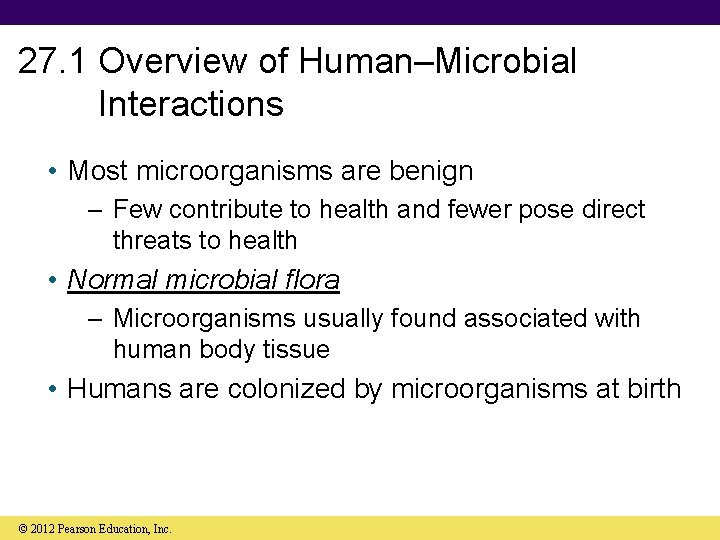 27.1 Overview of Human–Microbial Interactions

• Most microorganisms are benign
– Few contribute to health and fewer pose direct threats to health

• Normal microbial flora
– Microorganisms usually found associated with human body tissue

• Humans are colonized by microorganisms at birth

© 2012 Pearson Education, Inc.